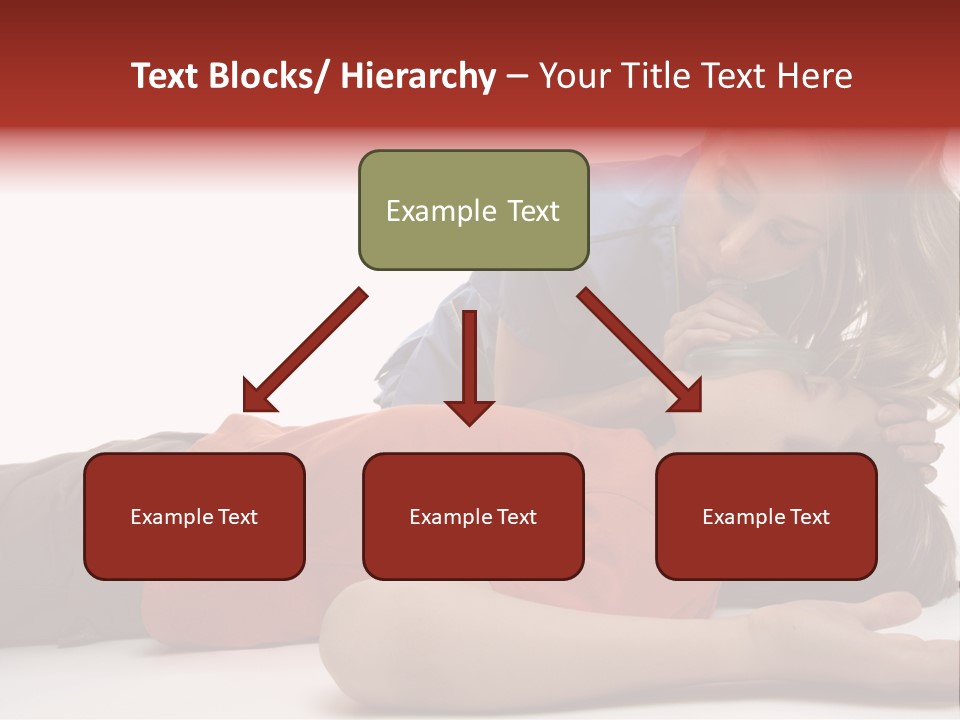 Text Blocks/ Hierarchy – Your Title Text Here

Example Text

Example Text

Example Text

Example Text